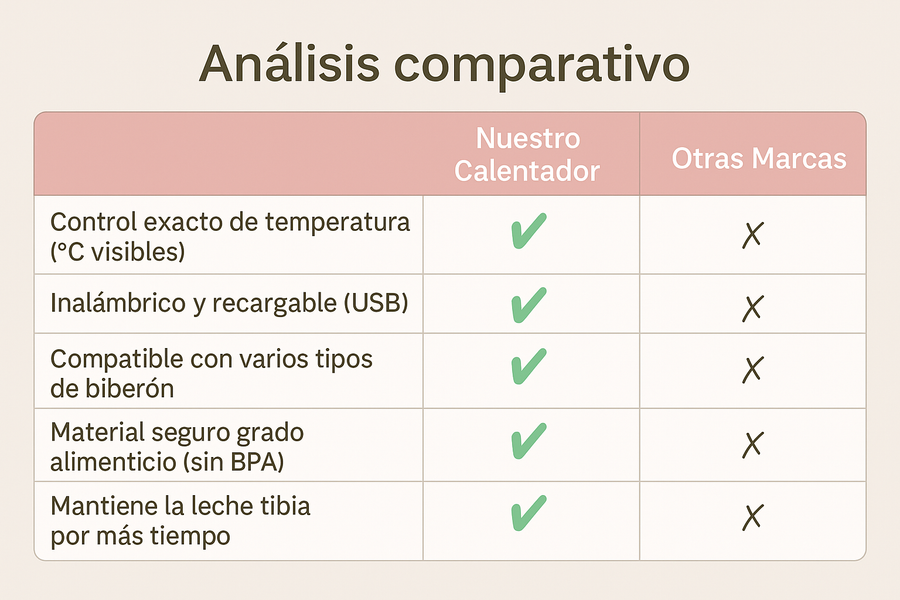 Análisis comparativo

| | Nuestro Calentador | Otras Marcas |
|---|---|---|
| Control exacto de temperatura (°C visibles) | ✔ | ✗ |
| Inalámbrico y recargable (USB) | ✔ | ✗ |
| Compatible con varios tipos de biberón | ✔ | ✗ |
| Material seguro grado alimenticio (sin BPA) | ✔ | ✗ |
| Mantiene la leche tibia por más tiempo | ✔ | ✗ |